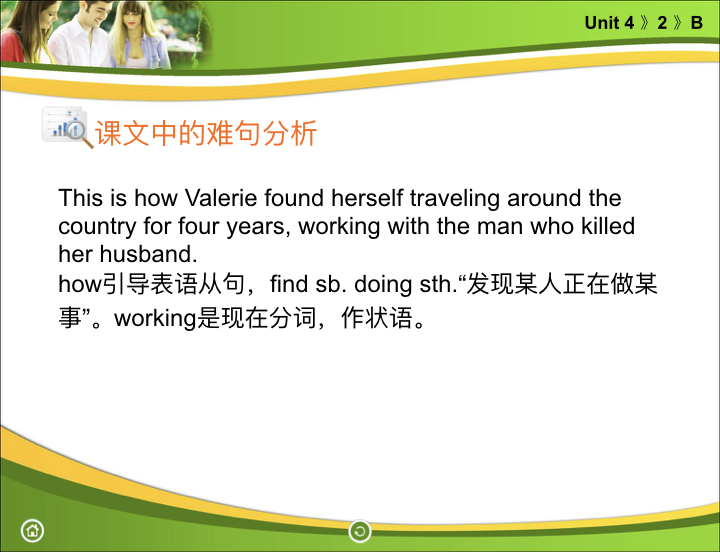 Unit 4 》2 》B

课文中的难句分析

This is how Valerie found herself traveling around the country for four years, working with the man who killed her husband.
how引导表语从句，find sb. doing sth.“发现某人正在做某事”。working是现在分词，作状语。